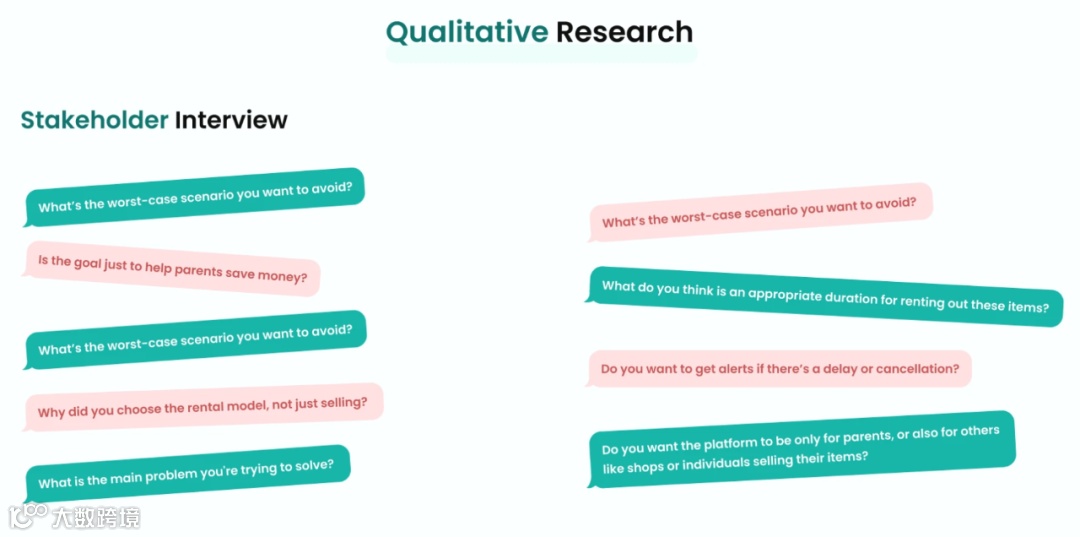 Qualitative Research

Stakeholder Interview

What's the worst-case scenario you want to avoid?

Is the goal just to help parents save money?

What's the worst-case scenario you want to avoid?

Why did you choose the rental model, not just selling?

What is the main problem you're trying to solve?

What's the worst-case scenario you want to avoid?

What do you think is an appropriate duration for renting out these items?

Do you want to get alerts if there's a delay or cancellation?

Do you want the platform to be only for parents, or also for others like shops or individuals selling their items?

大数跨境